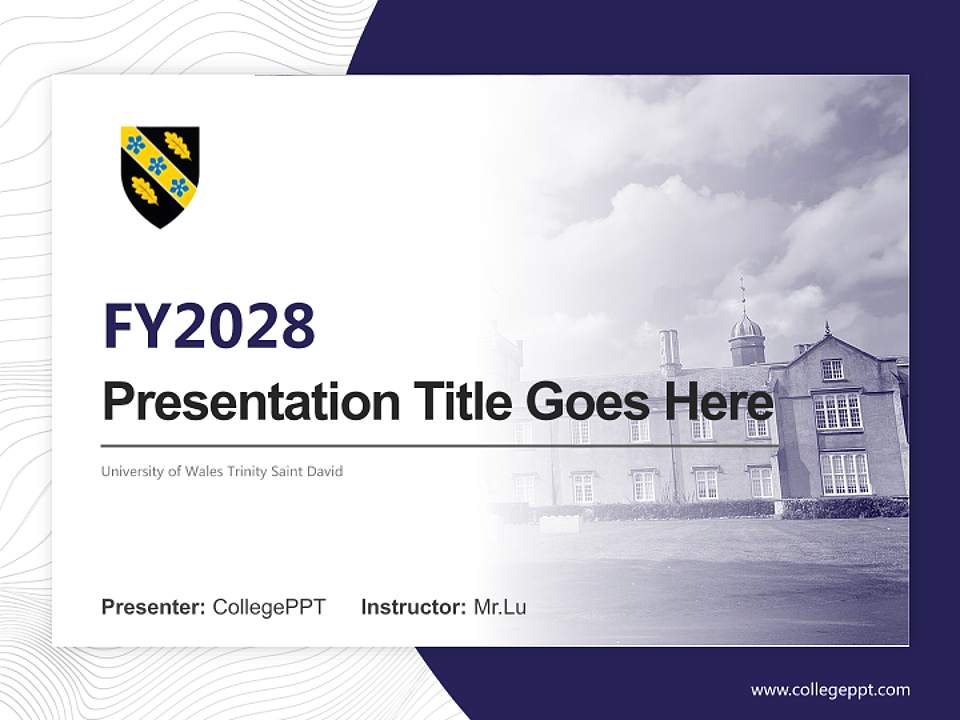 FY2028

Presentation Title Goes Here

University of Wales Trinity Saint David

Presenter: CollegePPT Instructor: Mr.Lu

www.collegeppt.com